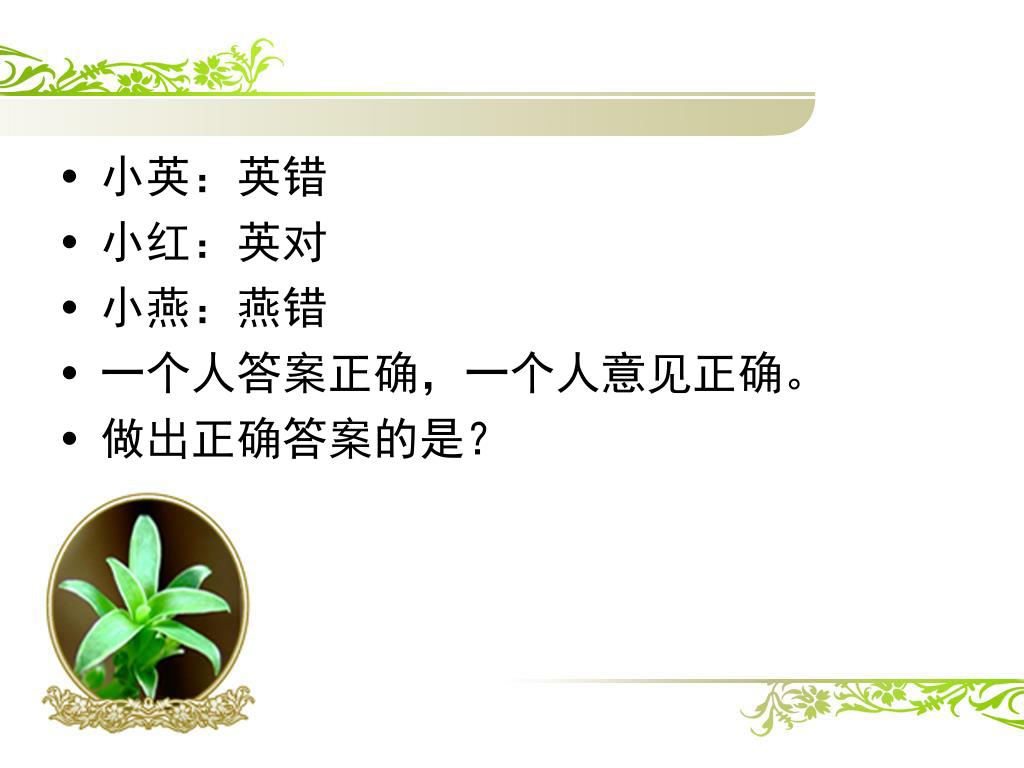 • 小英：英错
• 小红：英对
• 小燕：燕错
• 一个人答案正确，一个人意见正确。
• 做出正确答案的是？